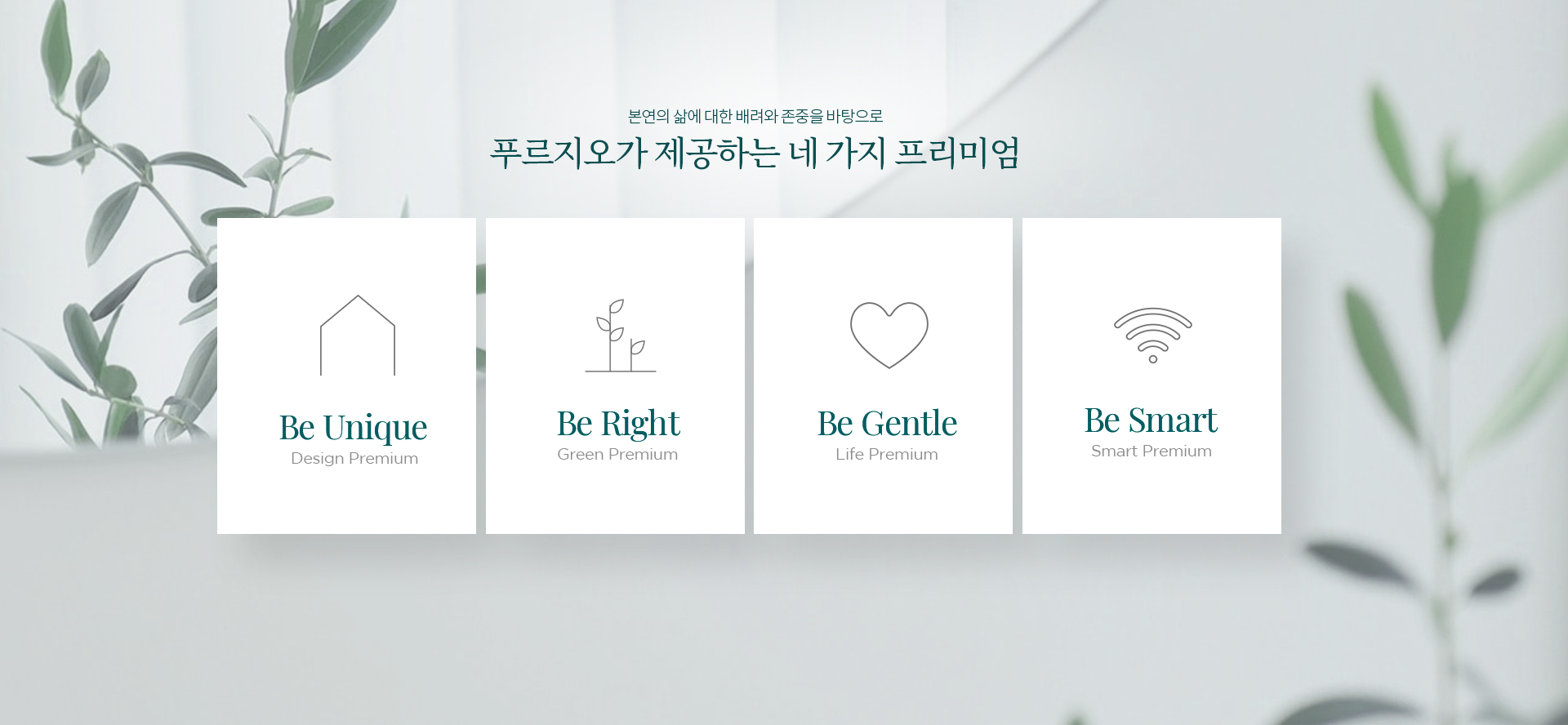 본연의 삶에 대한 배려와 존중을 바탕으로

푸르지오가 제공하는 네 가지 프리미엄

Be Unique
Design Premium

Be Right
Green Premium

Be Gentle
Life Premium

Be Smart
Smart Premium